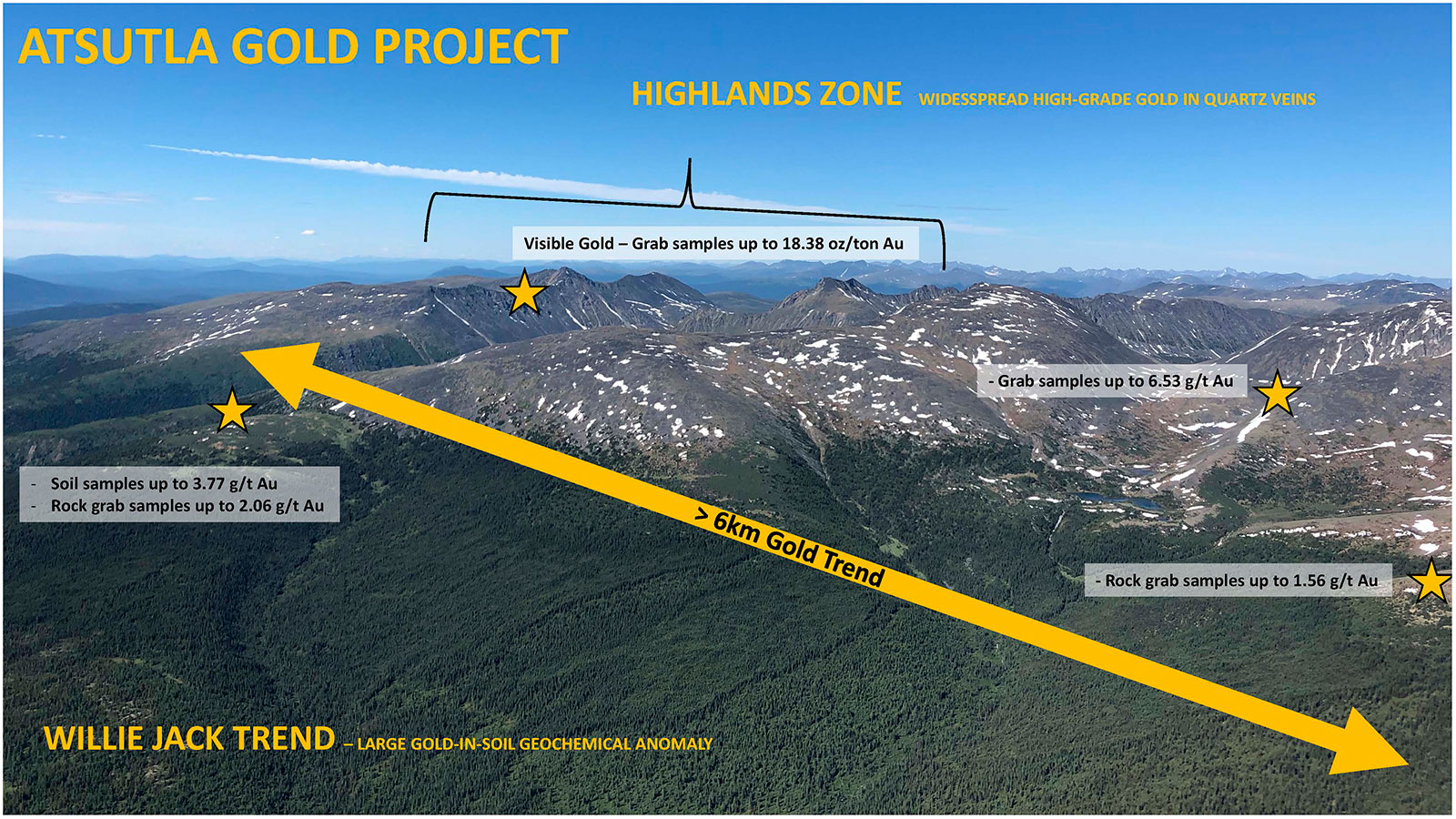 ATSUTLA GOLD PROJECT

HIGHLANDS ZONE WIDESSPREAD HIGH-GRADE GOLD IN QUARTZ VEINS

Visible Gold – Grab samples up to 18.38 oz/ton Au

- Grab samples up to 6.53 g/t Au

- Soil samples up to 3.77 g/t Au
- Rock grab samples up to 2.06 g/t Au

> 6km Gold Trend

- Rock grab samples up to 1.56 g/t Au

WILLIE JACK TREND – LARGE GOLD-IN-SOIL GEOCHEMICAL ANOMALY